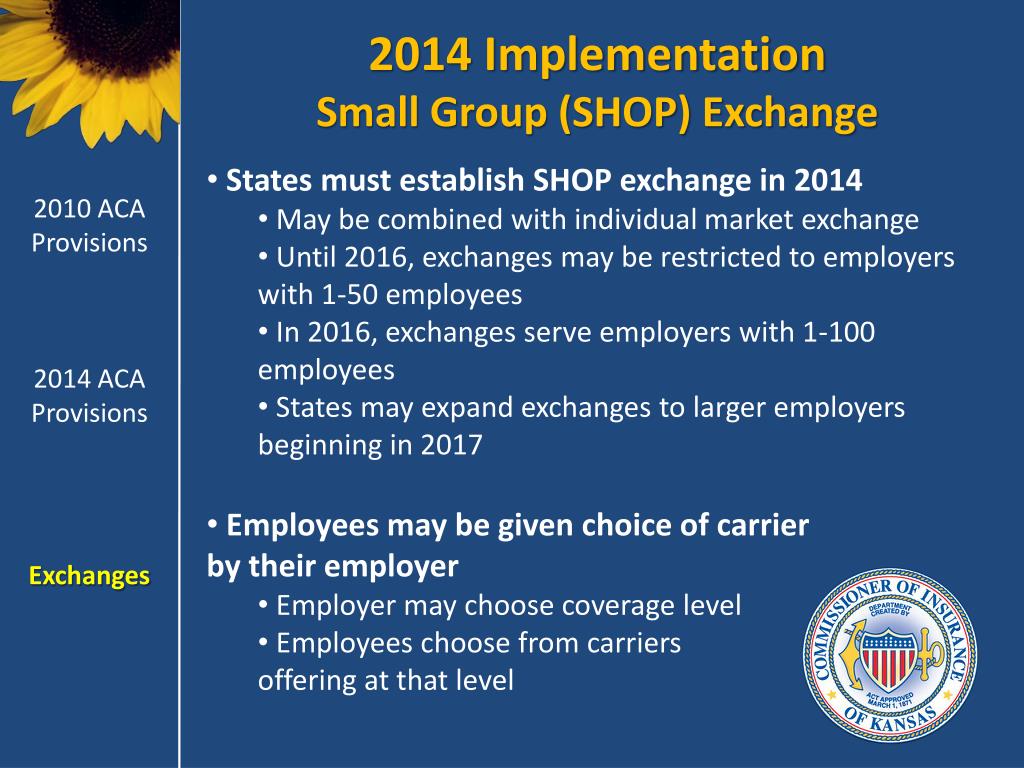 2014 Implementation
Small Group (SHOP) Exchange

2010 ACA Provisions

2014 ACA Provisions

Exchanges

• States must establish SHOP exchange in 2014
• May be combined with individual market exchange
• Until 2016, exchanges may be restricted to employers with 1-50 employees
• In 2016, exchanges serve employers with 1-100 employees
• States may expand exchanges to larger employers beginning in 2017

• Employees may be given choice of carrier by their employer
• Employer may choose coverage level
• Employees choose from carriers offering at that level

COMMISSIONER OF INSURANCE OF KANSAS
DEPARTMENT CREATED BY ACT APPROVED MARCH 1, 1871